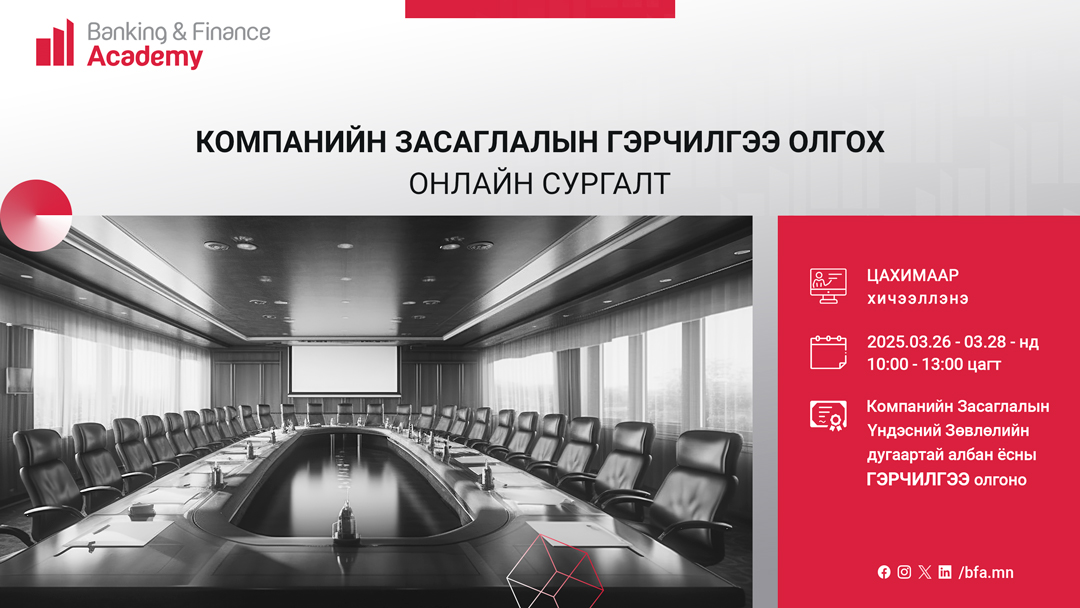 Banking & Finance
Academy

КОМПАНИЙН ЗАСАГЛАЛЫН ГЭРЧИЛГЭЭ ОЛГОХ
ОНЛАЙН СУРГАЛТ

ЦАХИМААР
хичээллэнэ

2025.03.26 - 03.28 - нд
10:00 - 13:00 цагт

Компанийн Засаглалын Үндэсний Зөвлөлийн дугаартай албан ёсны ГЭРЧИЛГЭЭ олгоно

/bfa.mn